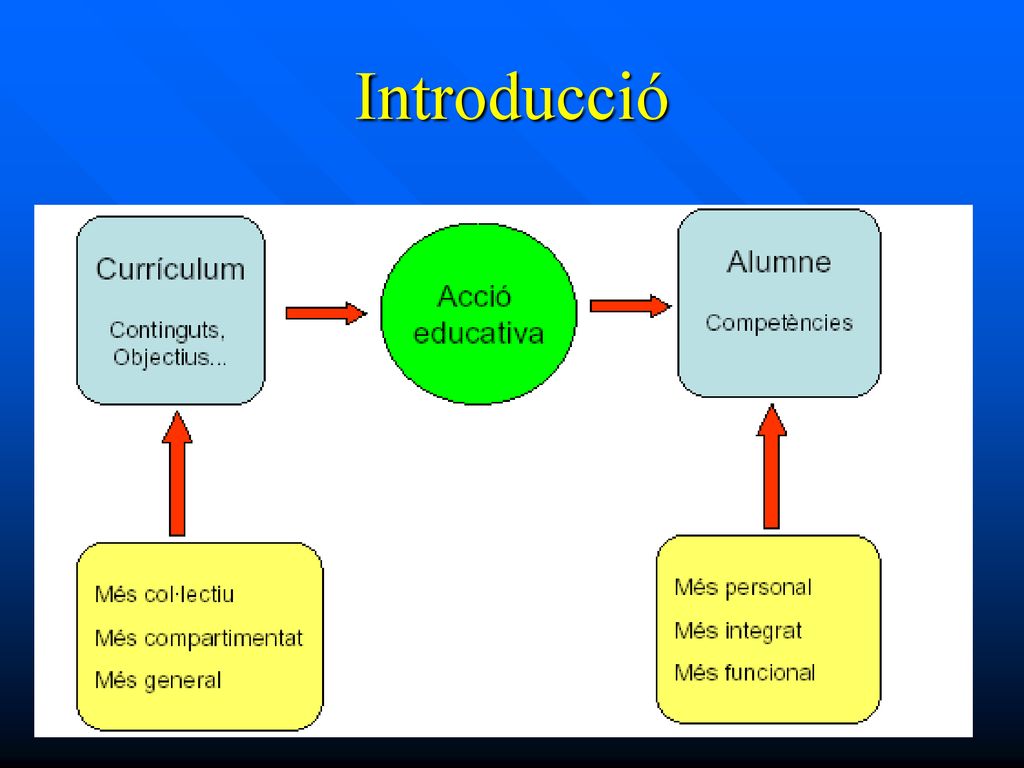 Introducció

Currículum

Continguts, Objectius...

Acció educativa

Alumne

Competències

Més col·lectiu
Més compartimentat
Més general

Més personal
Més integrat
Més funcional